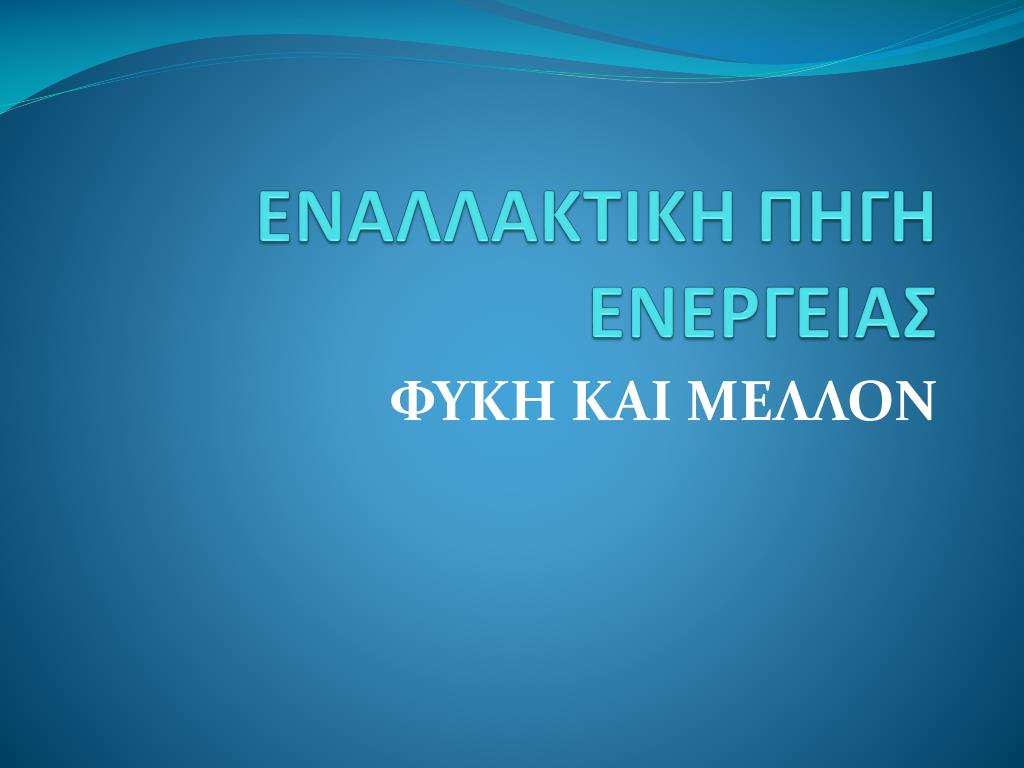 ΕΝΑΛΛΑΚΤΙΚΗ ΠΗΓΗ ΕΝΕΡΓΕΙΑΣ

ΦΥΚΗ ΚΑΙ ΜΕΛΛΟΝ